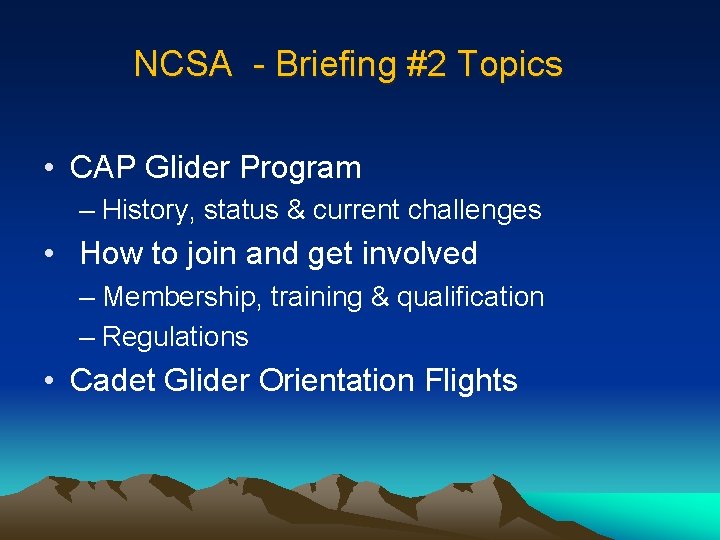 NCSA - Briefing #2 Topics

• CAP Glider Program
– History, status & current challenges
• How to join and get involved
– Membership, training & qualification
– Regulations
• Cadet Glider Orientation Flights